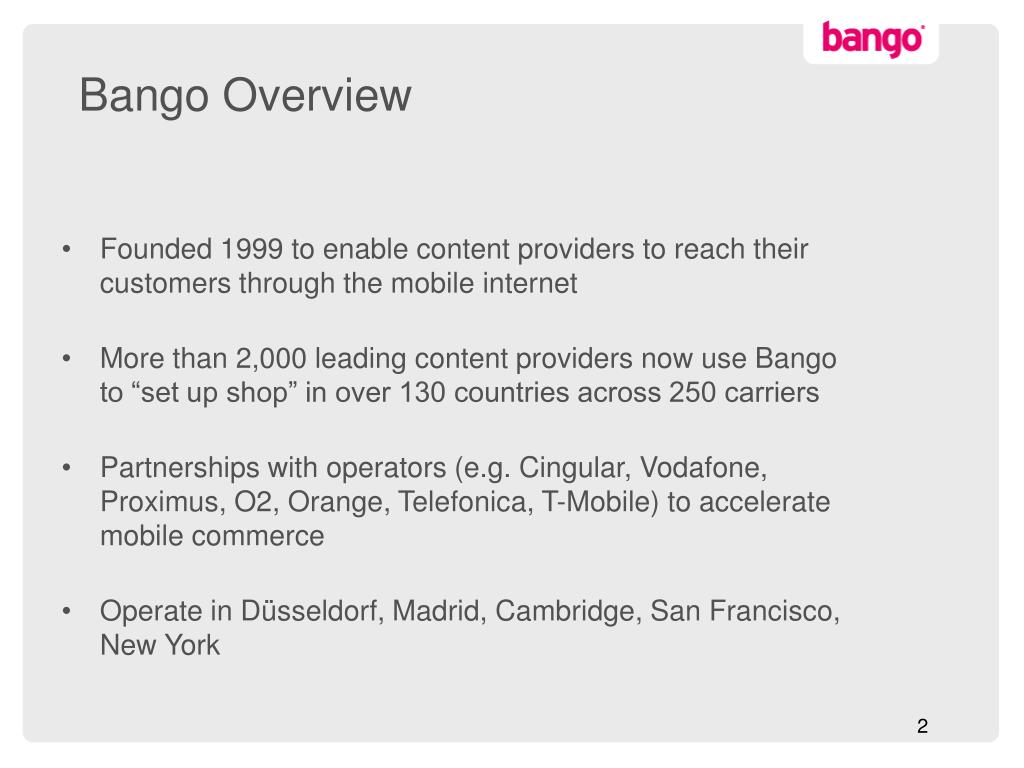 bango

Bango Overview

• Founded 1999 to enable content providers to reach their customers through the mobile internet

• More than 2,000 leading content providers now use Bango to “set up shop” in over 130 countries across 250 carriers

• Partnerships with operators (e.g. Cingular, Vodafone, Proximus, O2, Orange, Telefonica, T-Mobile) to accelerate mobile commerce

• Operate in Düsseldorf, Madrid, Cambridge, San Francisco, New York

2